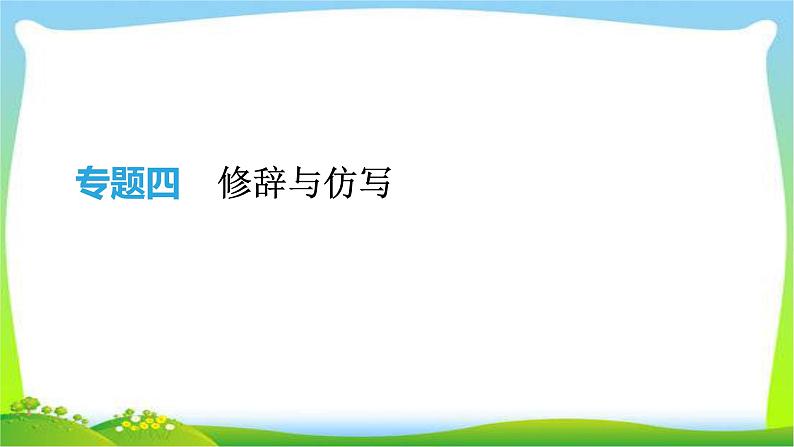 专题四　修辞与仿写